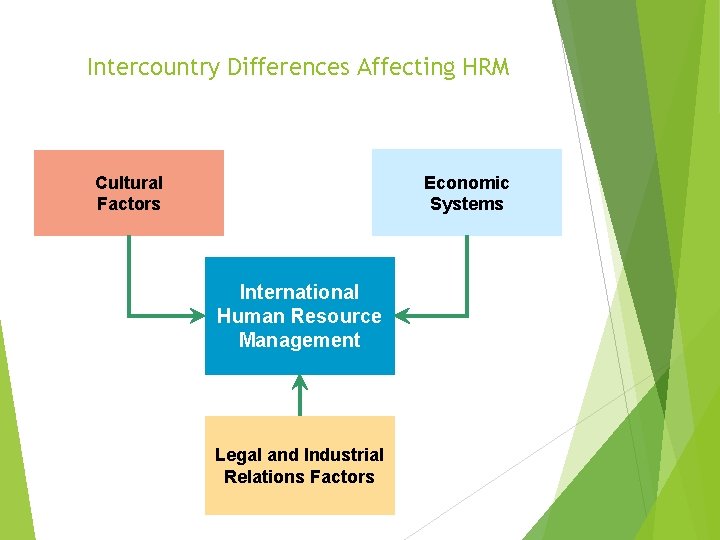 Intercountry Differences Affecting HRM

Cultural Factors

Economic Systems

International Human Resource Management

Legal and Industrial Relations Factors